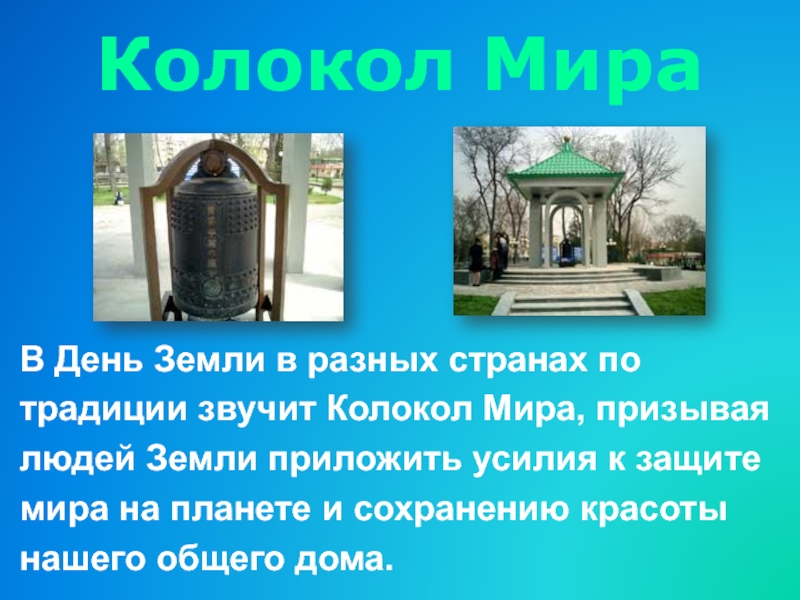 Колокол Мира

В День Земли в разных странах по традиции звучит Колокол Мира, призывая людей Земли приложить усилия к защите мира на планете и сохранению красоты нашего общего дома.